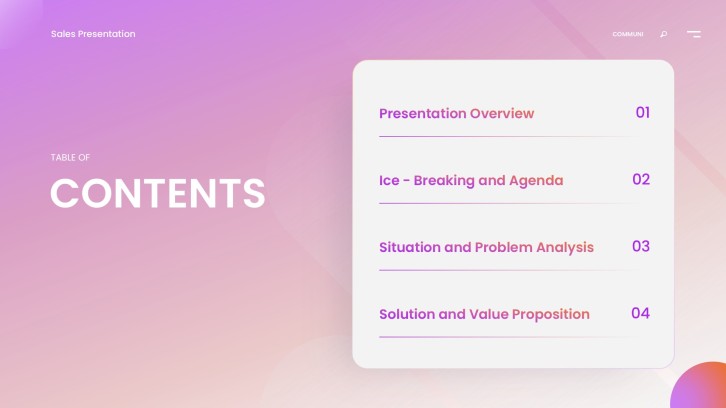 Sales Presentation

COMMUNI

TABLE OF

CONTENTS

Presentation Overview 01

Ice - Breaking and Agenda 02

Situation and Problem Analysis 03

Solution and Value Proposition 04